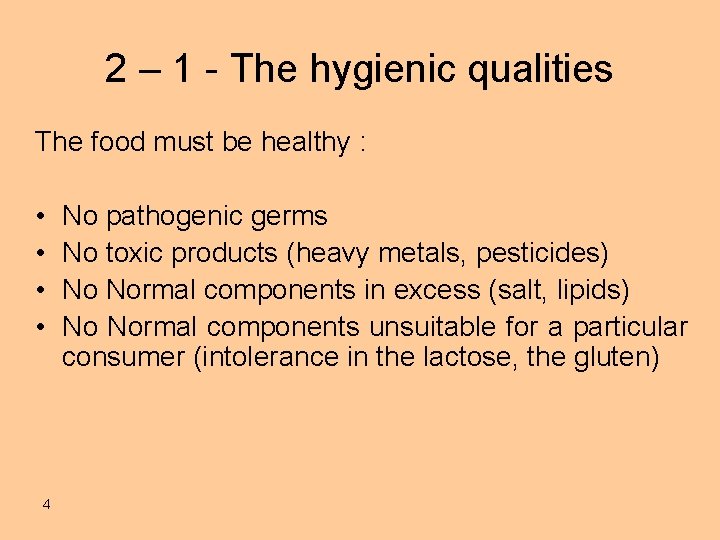 2 – 1 - The hygienic qualities

The food must be healthy :

• No pathogenic germs
• No toxic products (heavy metals, pesticides)
• No Normal components in excess (salt, lipids)
• No Normal components unsuitable for a particular consumer (intolerance in the lactose, the gluten)

4